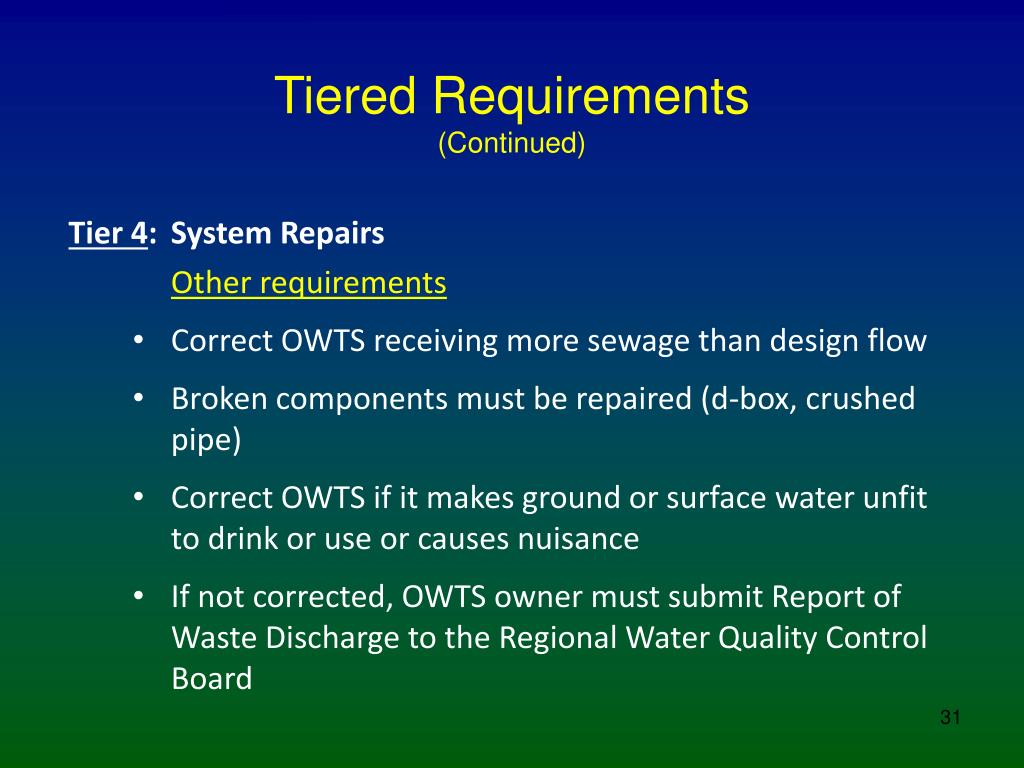 Tiered Requirements
(Continued)

Tier 4: System Repairs

Other requirements

• Correct OWTS receiving more sewage than design flow
• Broken components must be repaired (d-box, crushed pipe)
• Correct OWTS if it makes ground or surface water unfit to drink or use or causes nuisance
• If not corrected, OWTS owner must submit Report of Waste Discharge to the Regional Water Quality Control Board

31